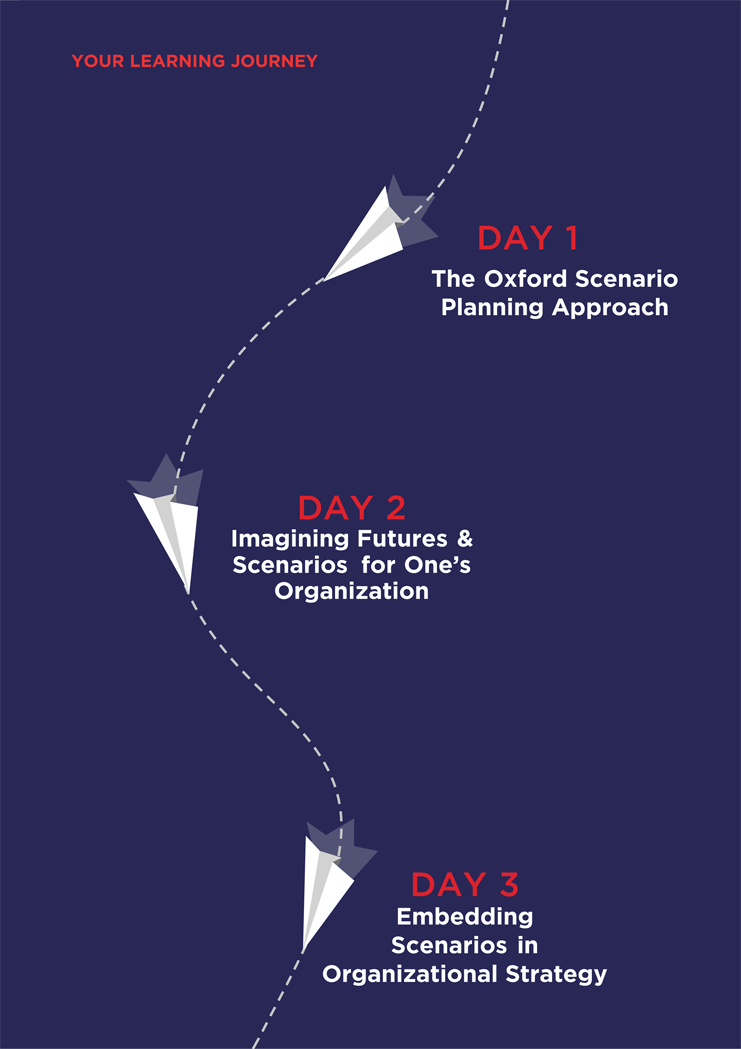 YOUR LEARNING JOURNEY

DAY 1
The Oxford Scenario Planning Approach

DAY 2
Imagining Futures & Scenarios for One's Organization

DAY 3
Embedding Scenarios in Organizational Strategy